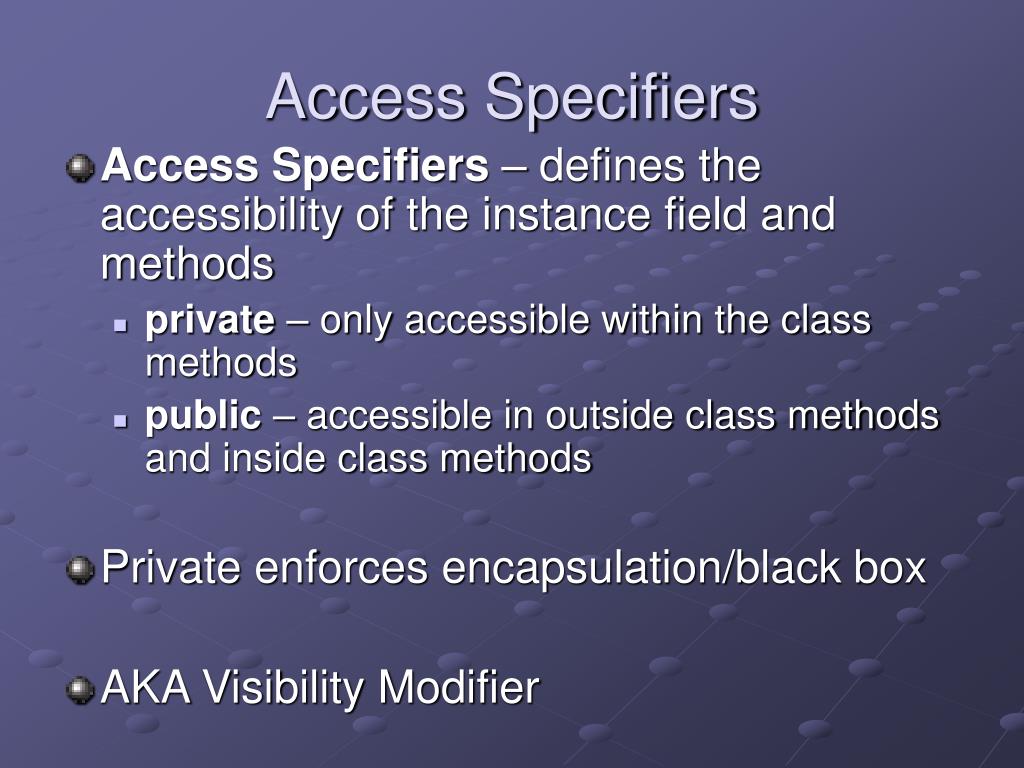 Access Specifiers

Access Specifiers – defines the accessibility of the instance field and methods

private – only accessible within the class methods

public – accessible in outside class methods and inside class methods

Private enforces encapsulation/black box

AKA Visibility Modifier